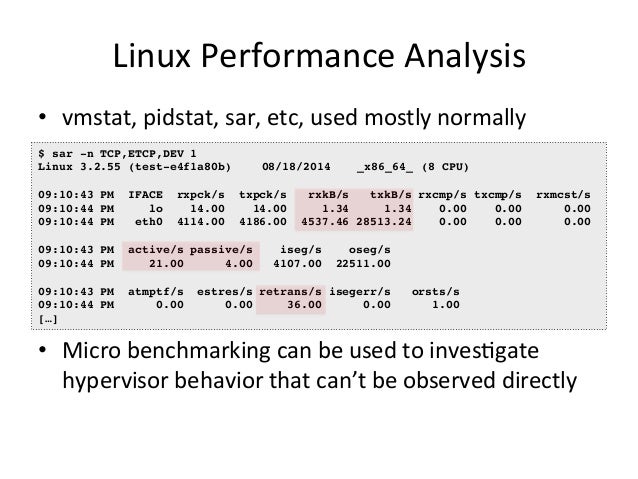 Linux Performance Analysis

• vmstat, pidstat, sar, etc, used mostly normally

$ sar -n TCP,ETCP,DEV 1
Linux 3.2.55 (test-e4f1a80b) 08/18/2014 _x86_64_ (8 CPU)

| 09:10:43 PM | IFACE | rxpck/s | txpck/s | rxkB/s | txkB/s | rxcmp/s | txcmp/s | rxmcst/s |
|---|---|---|---|---|---|---|---|---|
| 09:10:44 PM | lo | 14.00 | 14.00 | 1.34 | 1.34 | 0.00 | 0.00 | 0.00 |
| 09:10:44 PM | eth0 | 4114.00 | 4186.00 | 4537.46 | 28513.24 | 0.00 | 0.00 | 0.00 |

| 09:10:43 PM | active/s | passive/s | iseg/s | oseg/s |
|---|---|---|---|---|
| 09:10:44 PM | 21.00 | 4.00 | 4107.00 | 22511.00 |

| 09:10:43 PM | atmptf/s | estres/s | retrans/s | isegerr/s | orsts/s |
|---|---|---|---|---|---|
| 09:10:44 PM | 0.00 | 0.00 | 36.00 | 0.00 | 1.00 |

[…]

• Micro benchmarking can be used to investigate hypervisor behavior that can't be observed directly